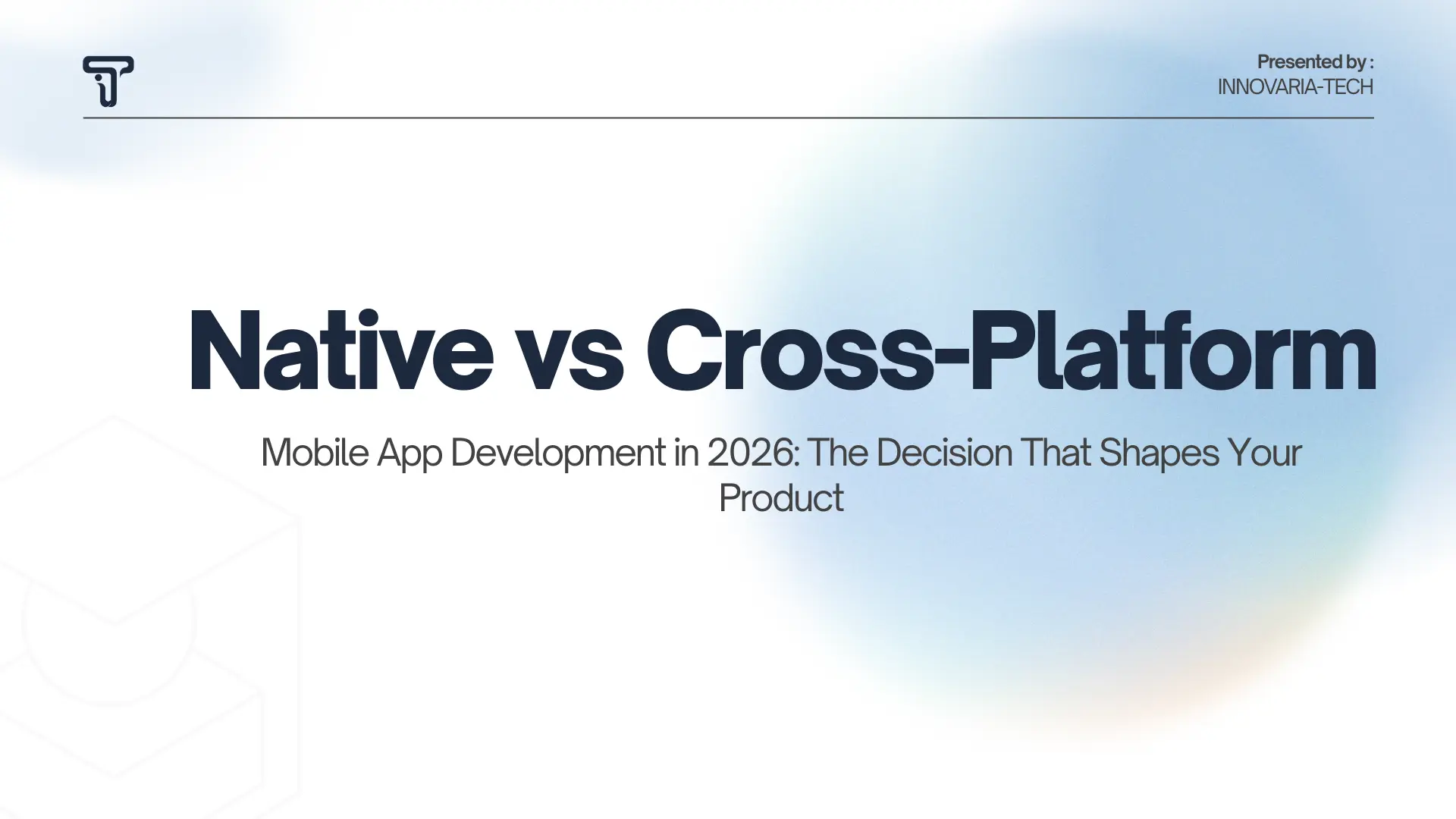 Presented by :
INNOVARIA-TECH

Native vs Cross-Platform

Mobile App Development in 2026: The Decision That Shapes Your Product